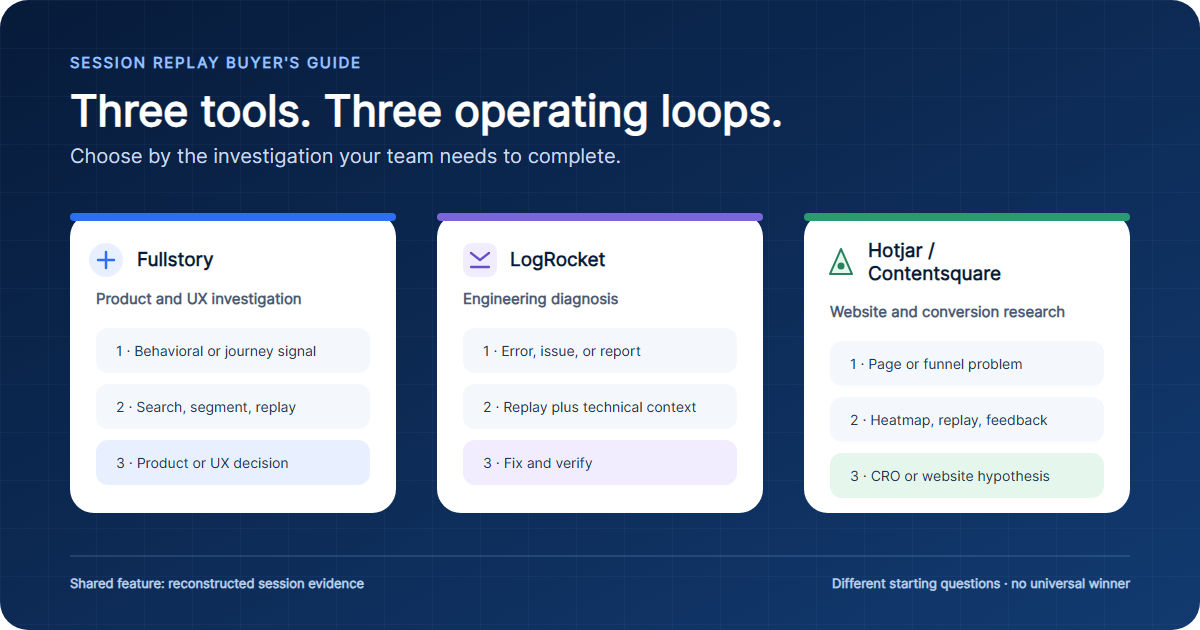 SESSION REPLAY BUYER'S GUIDE

Three tools. Three operating loops.

Choose by the investigation your team needs to complete.

Fullstory

Product and UX investigation

1 · Behavioral or journey signal

2 · Search, segment, replay

3 · Product or UX decision

LogRocket

Engineering diagnosis

1 · Error, issue, or report

2 · Replay plus technical context

3 · Fix and verify

Hotjar / Contentsquare

Website and conversion research

1 · Page or funnel problem

2 · Heatmap, replay, feedback

3 · CRO or website hypothesis

Shared feature: reconstructed session evidence

Different starting questions · no universal winner